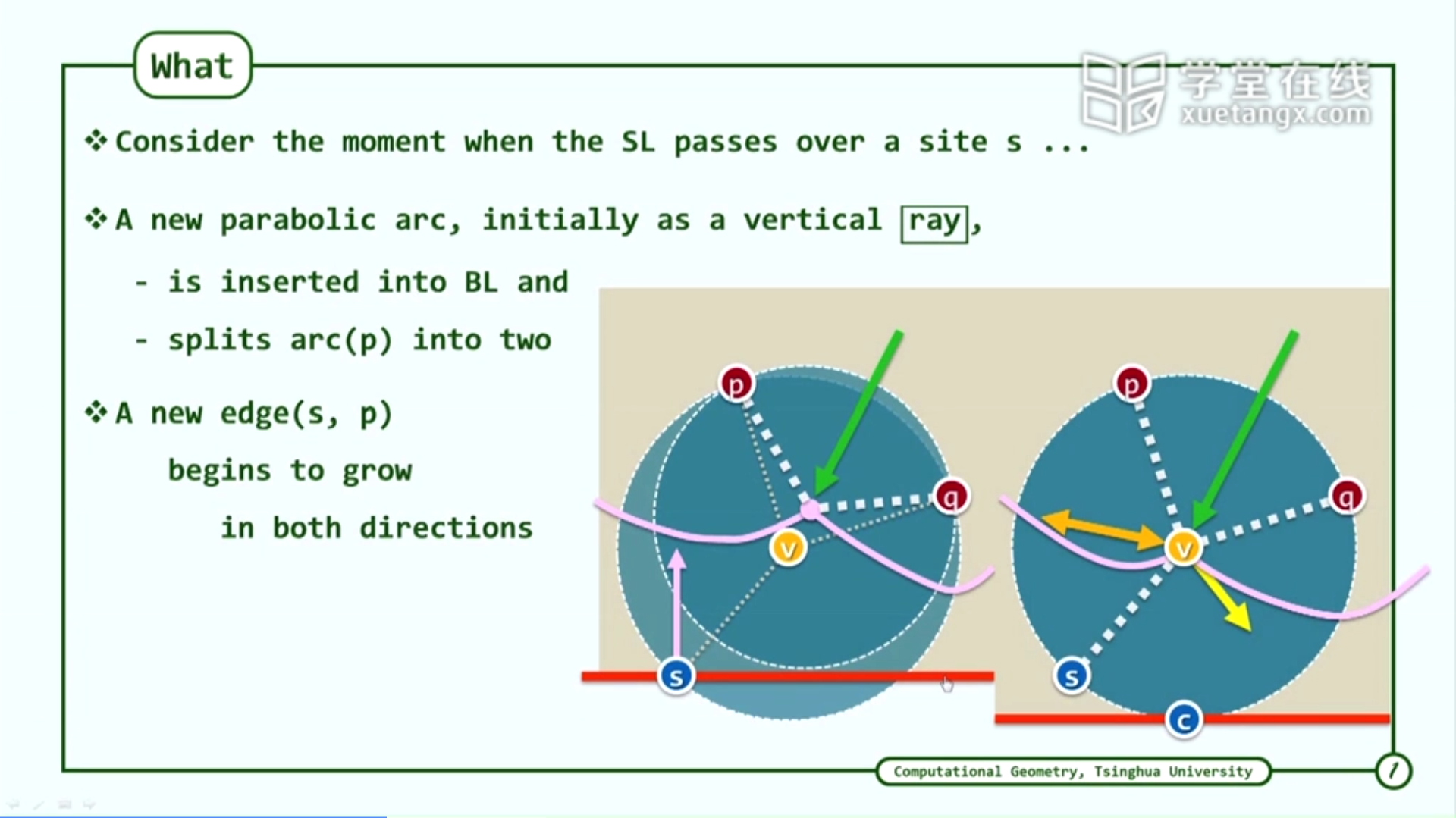 What

学堂在线 xuetangx.com

❖ Consider the moment when the SL passes over a site s ...

❖ A new parabolic arc, initially as a vertical ray,

- is inserted into BL and

- splits arc(p) into two

❖ A new edge(s, p)

begins to grow

in both directions

p

q

v

s

p

q

v

s

c

Computational Geometry, Tsinghua University

7